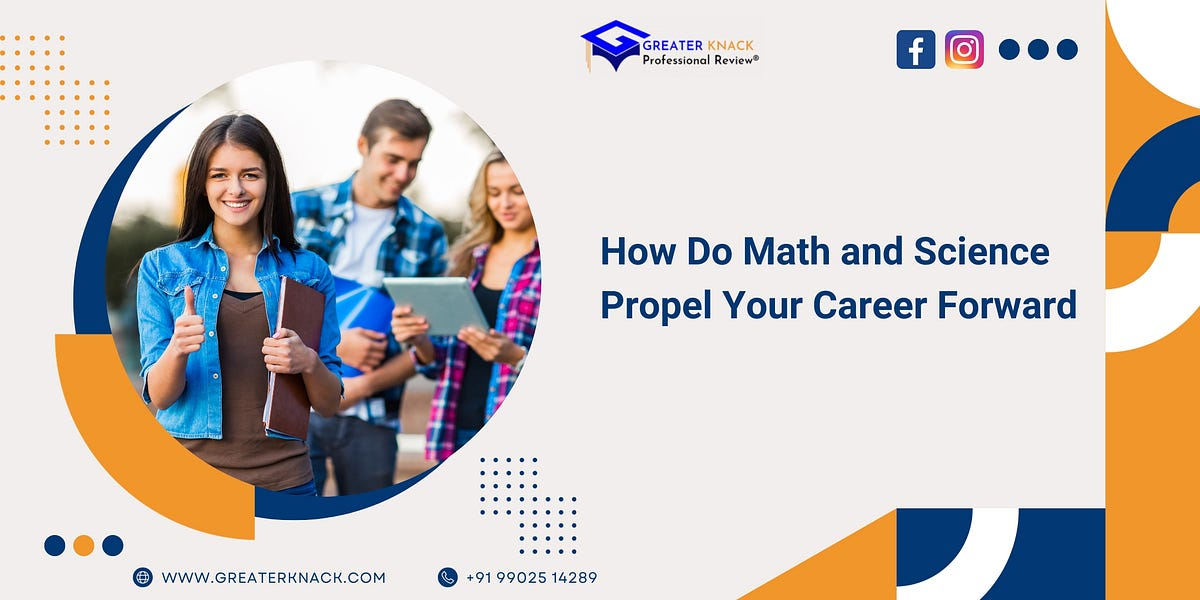 GREATER KNACK
Professional Review®

How Do Math and Science Propel Your Career Forward

WWW.GREATERKNACK.COM

+91 99025 14289